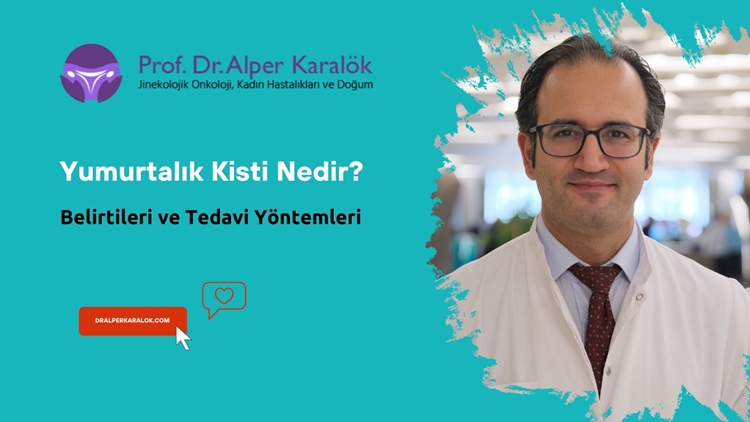 Prof. Dr. Alper Karalök
Jinekolojik Onkoloji, Kadın Hastalıkları ve Doğum

Yumurtalık Kisti Nedir?

Belirtileri ve Tedavi Yöntemleri

DRALPERKARALOK.COM